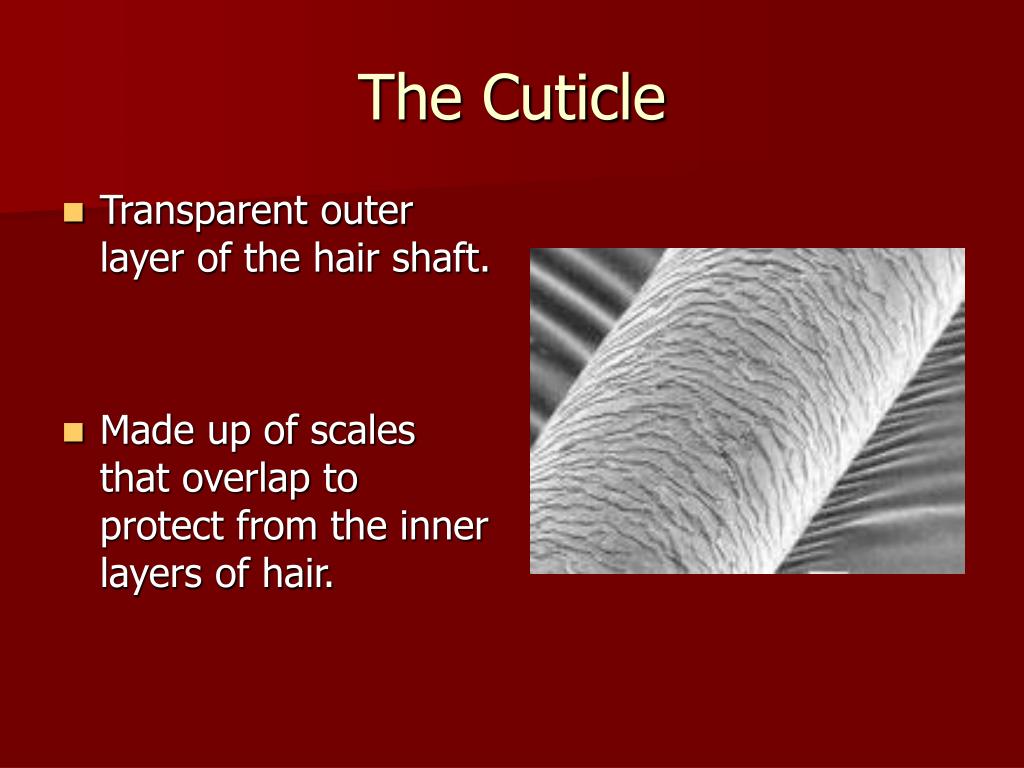 The Cuticle

Transparent outer layer of the hair shaft.

Made up of scales that overlap to protect from the inner layers of hair.